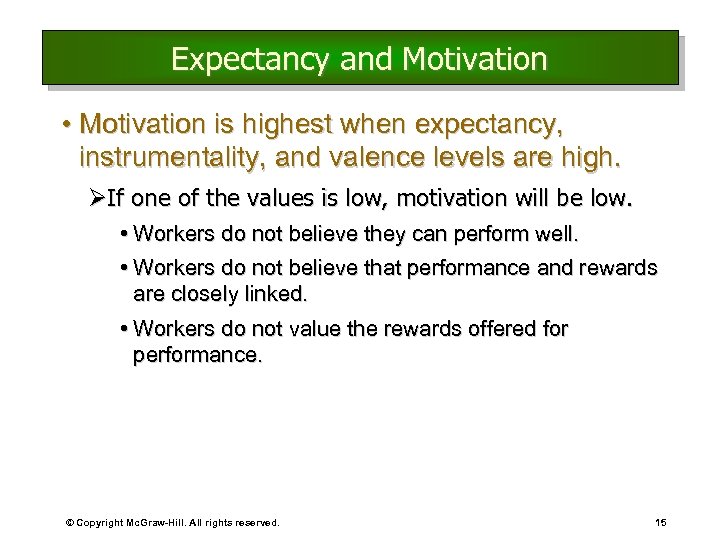 Expectancy and Motivation

• Motivation is highest when expectancy, instrumentality, and valence levels are high.

➢If one of the values is low, motivation will be low.

• Workers do not believe they can perform well.

• Workers do not believe that performance and rewards are closely linked.

• Workers do not value the rewards offered for performance.

© Copyright McGraw-Hill. All rights reserved.

15